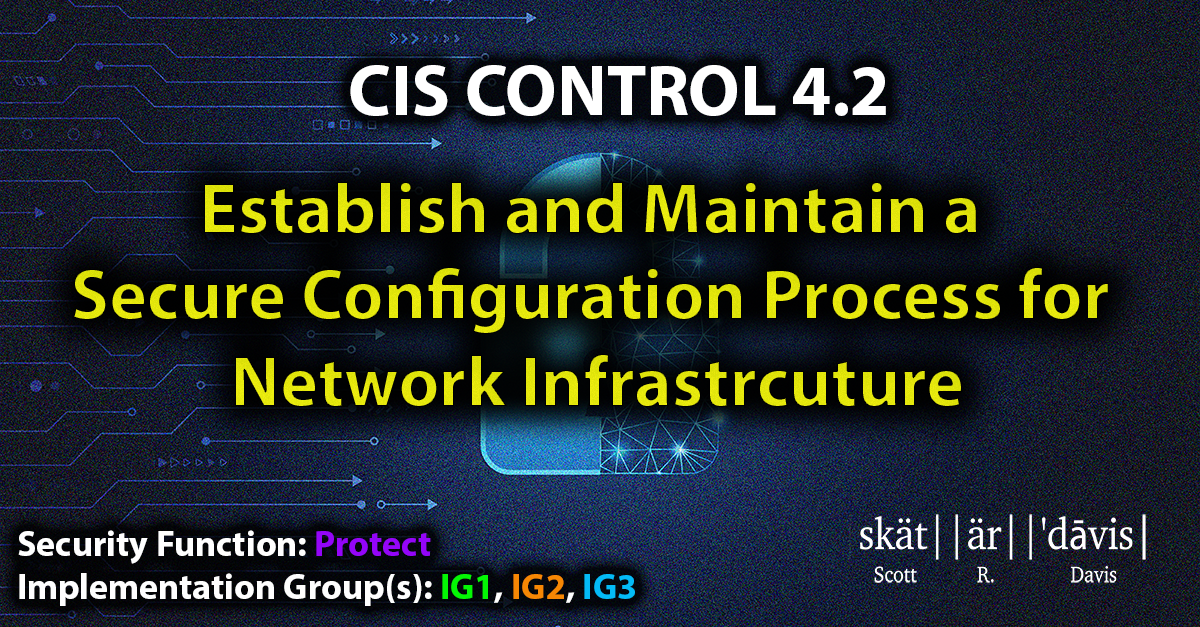 CIS CONTROL 4.2

Establish and Maintain a Secure Configuration Process for Network Infrastrcuture

Security Function: Protect
Implementation Group(s): IG1, IG2, IG3

skät| |är| |'dāvis|
Scott R. Davis